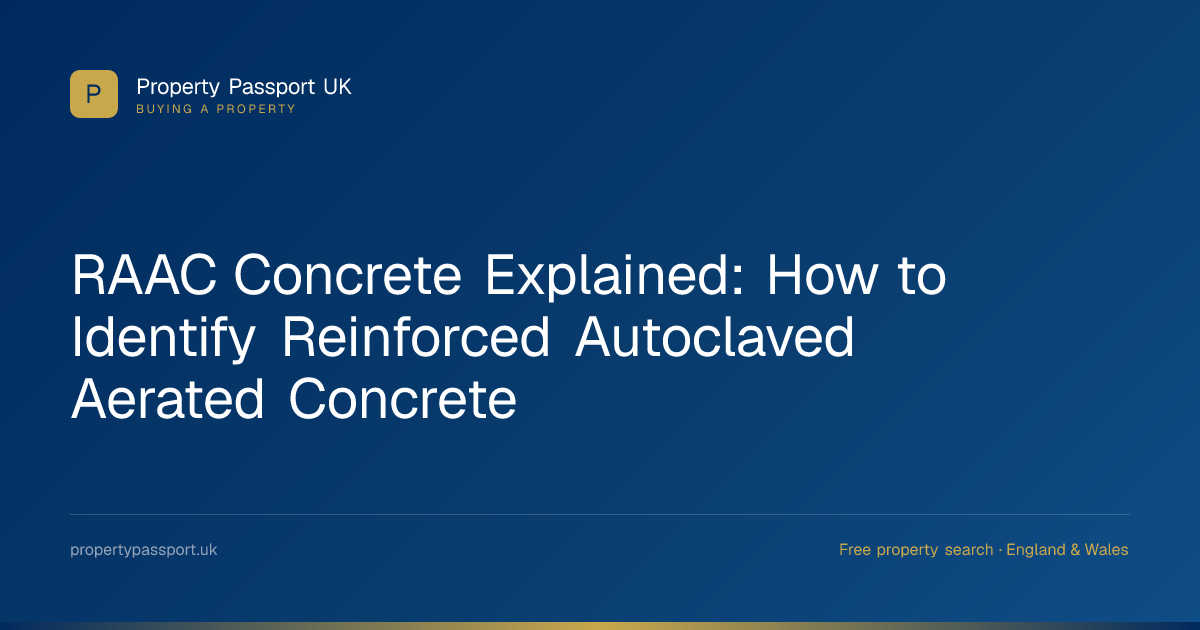 P

Property Passport UK
BUYING A PROPERTY

RAAC Concrete Explained: How to Identify Reinforced Autoclaved Aerated Concrete

propertypassport.uk

Free property search · England & Wales